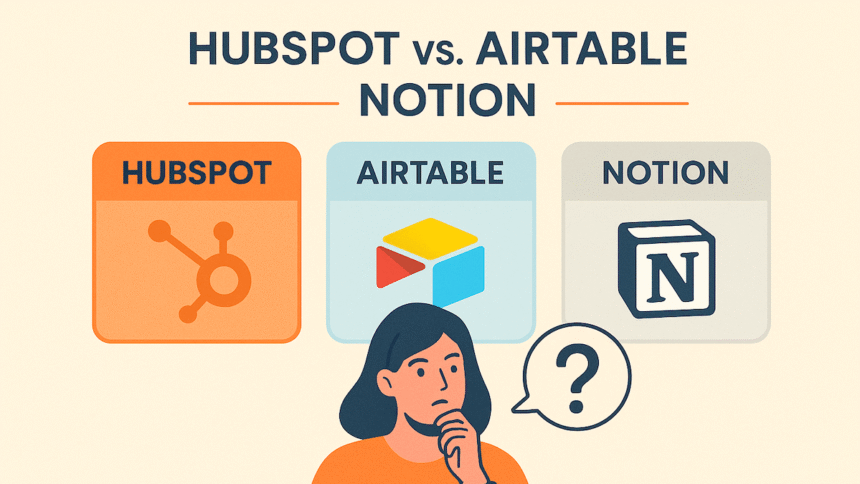 HUBSPOT vs. AIRTABLE
NOTION

HUBSPOT

AIRTABLE

NOTION

N

?